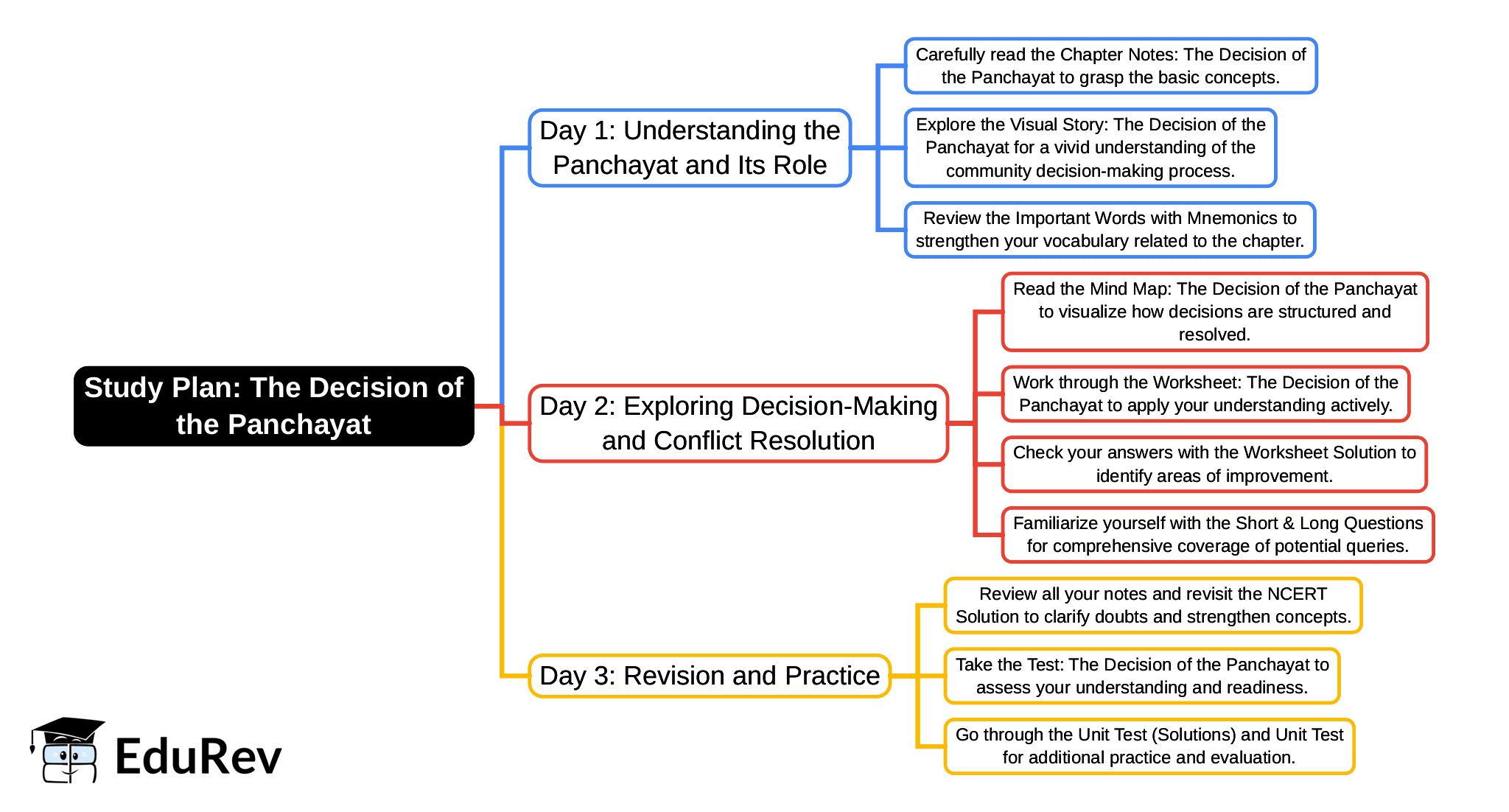 Study Plan: The Decision of the Panchayat

Day 1: Understanding the Panchayat and Its Role

Carefully read the Chapter Notes: The Decision of the Panchayat to grasp the basic concepts.

Explore the Visual Story: The Decision of the Panchayat for a vivid understanding of the community decision-making process.

Review the Important Words with Mnemonics to strengthen your vocabulary related to the chapter.

Day 2: Exploring Decision-Making and Conflict Resolution

Read the Mind Map: The Decision of the Panchayat to visualize how decisions are structured and resolved.

Work through the Worksheet: The Decision of the Panchayat to apply your understanding actively.

Check your answers with the Worksheet Solution to identify areas of improvement.

Familiarize yourself with the Short & Long Questions for comprehensive coverage of potential queries.

Day 3: Revision and Practice

Review all your notes and revisit the NCERT Solution to clarify doubts and strengthen concepts.

Take the Test: The Decision of the Panchayat to assess your understanding and readiness.

Go through the Unit Test (Solutions) and Unit Test for additional practice and evaluation.

EduRev